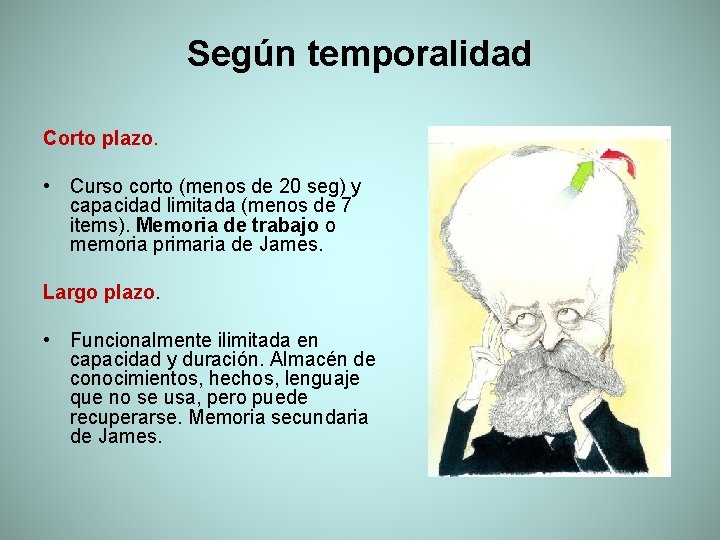 Según temporalidad

Corto plazo.

• Curso corto (menos de 20 seg) y capacidad limitada (menos de 7 items). Memoria de trabajo o memoria primaria de James.

Largo plazo.

• Funcionalmente ilimitada en capacidad y duración. Almacén de conocimientos, hechos, lenguaje que no se usa, pero puede recuperarse. Memoria secundaria de James.